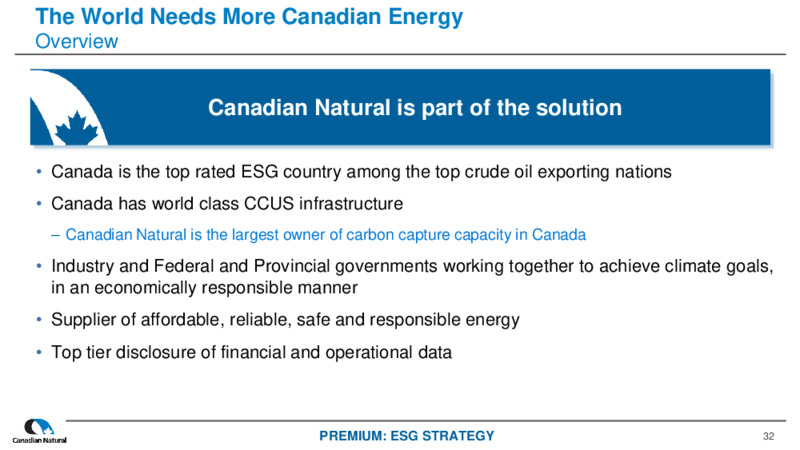 The World Needs More Canadian Energy
Overview

Canadian Natural is part of the solution

• Canada is the top rated ESG country among the top crude oil exporting nations
• Canada has world class CCUS infrastructure
– Canadian Natural is the largest owner of carbon capture capacity in Canada
• Industry and Federal and Provincial governments working together to achieve climate goals, in an economically responsible manner
• Supplier of affordable, reliable, safe and responsible energy
• Top tier disclosure of financial and operational data

Canadian Natural

PREMIUM: ESG STRATEGY

32